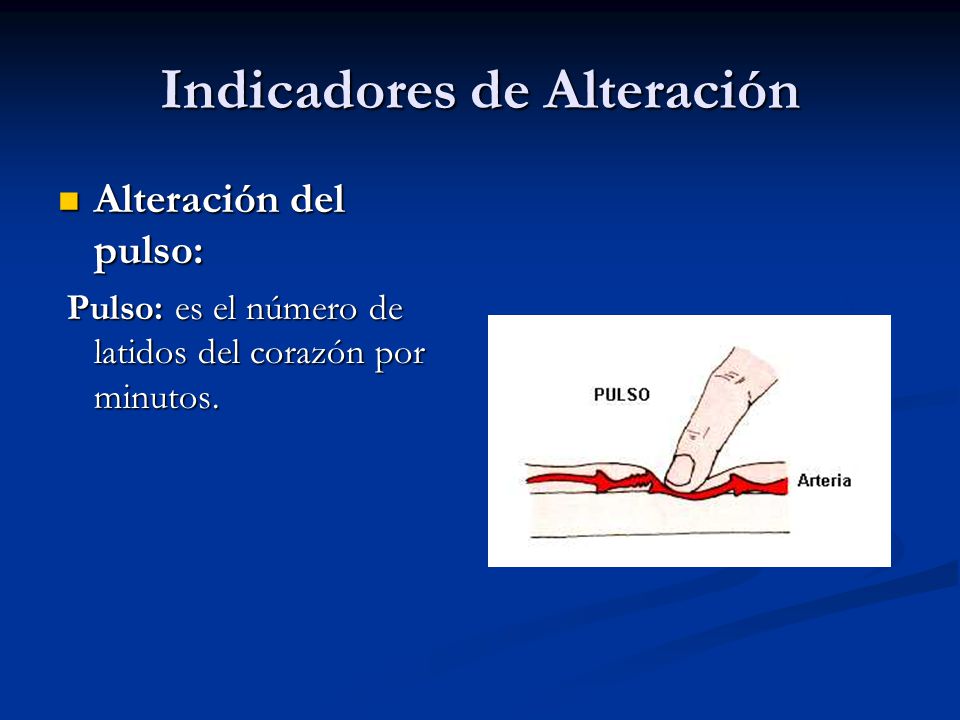 Indicadores de Alteración

Alteración del pulso:

Pulso: es el número de latidos del corazón por minutos.

PULSO

Arteria